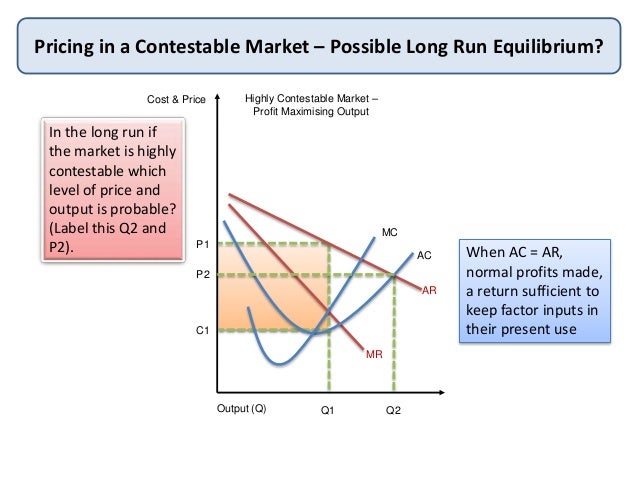 Pricing in a Contestable Market – Possible Long Run Equilibrium?

In the long run if the market is highly contestable which level of price and output is probable? (Label this Q2 and P2).

Cost & Price

Highly Contestable Market – Profit Maximising Output

P1

P2

C1

MC

AC

AR

MR

Output (Q)

Q1

Q2

When AC = AR, normal profits made, a return sufficient to keep factor inputs in their present use